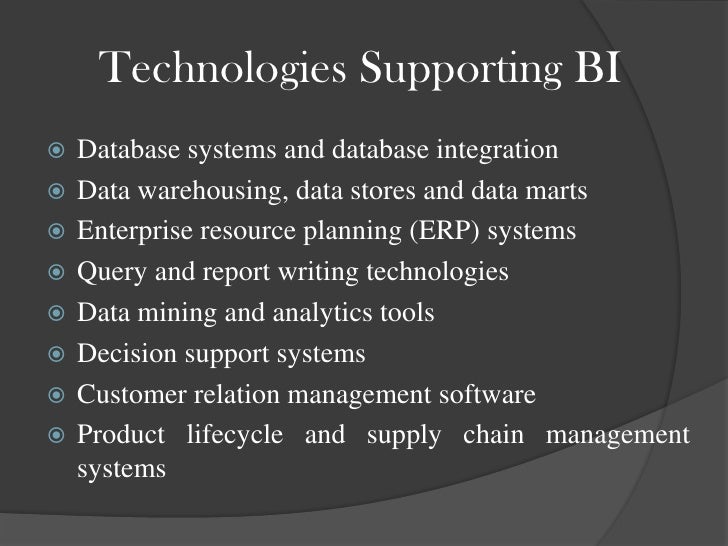 Technologies Supporting BI

Database systems and database integration
Data warehousing, data stores and data marts
Enterprise resource planning (ERP) systems
Query and report writing technologies
Data mining and analytics tools
Decision support systems
Customer relation management software
Product lifecycle and supply chain management systems